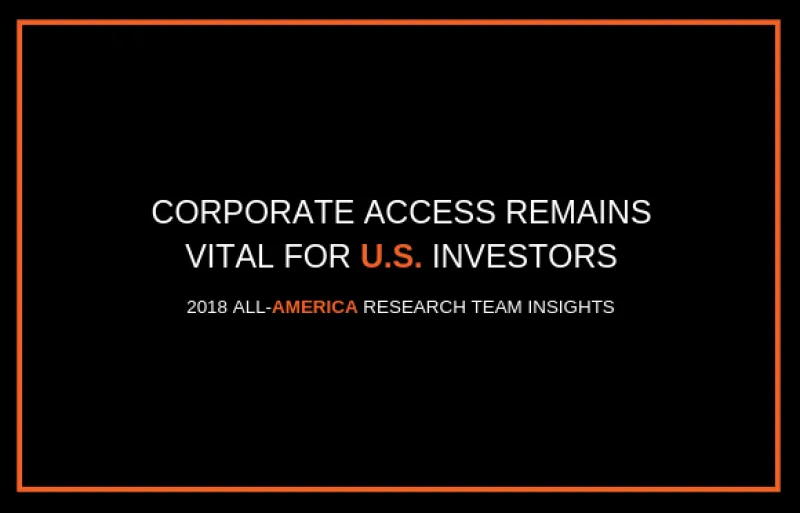 CORPORATE ACCESS REMAINS VITAL FOR U.S. INVESTORS

2018 ALL-AMERICA RESEARCH TEAM INSIGHTS